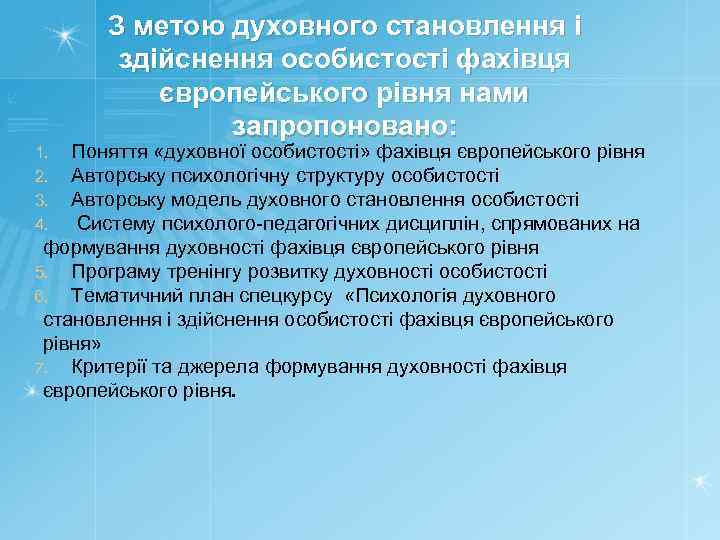 З метою духовного становлення і здійснення особистості фахівця європейського рівня нами запропоновано:

1. Поняття «духовної особистості» фахівця європейського рівня
2. Авторську психологічну структуру особистості
3. Авторську модель духовного становлення особистості
4. Систему психолого-педагогічних дисциплін, спрямованих на формування духовності фахівця європейського рівня
5. Програму тренінгу розвитку духовності особистості
6. Тематичний план спецкурсу «Психологія духовного становлення і здійснення особистості фахівця європейського рівня»
7. Критерії та джерела формування духовності фахівця європейського рівня.